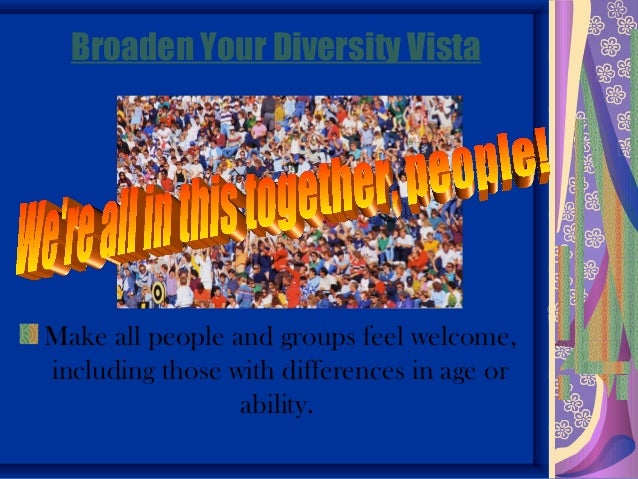 Broaden Your Diversity Vista

We're all in this together, people!

Make all people and groups feel welcome, including those with differences in age or ability.